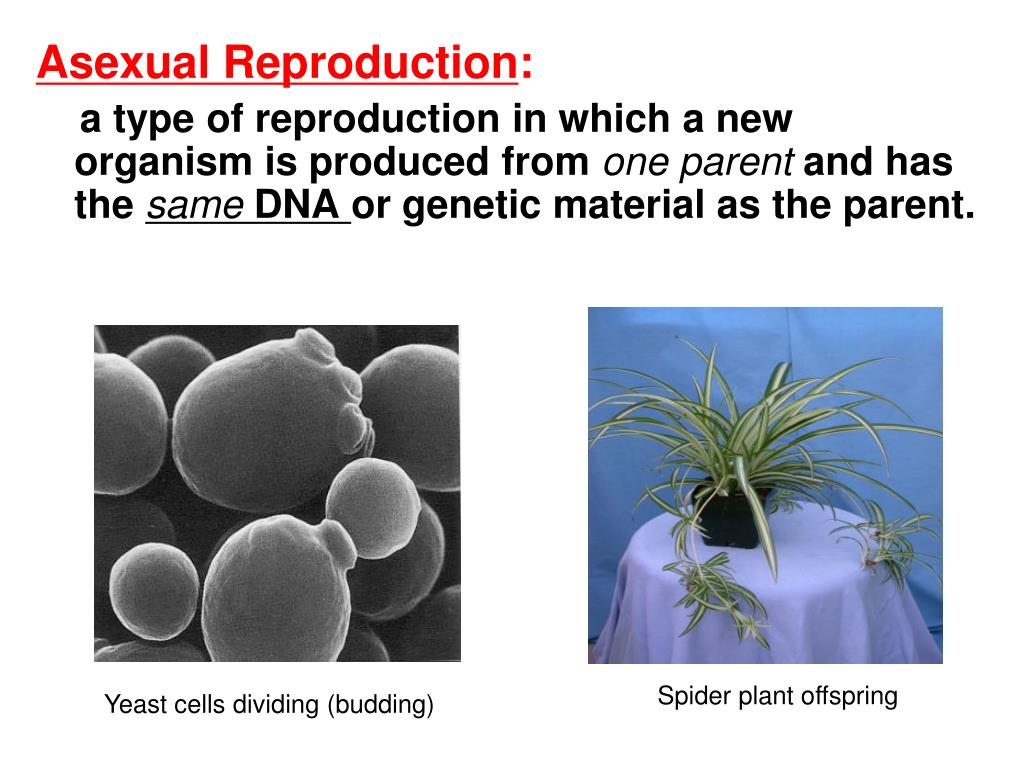 Asexual Reproduction:

a type of reproduction in which a new organism is produced from one parent and has the same DNA or genetic material as the parent.

Yeast cells dividing (budding)

Spider plant offspring